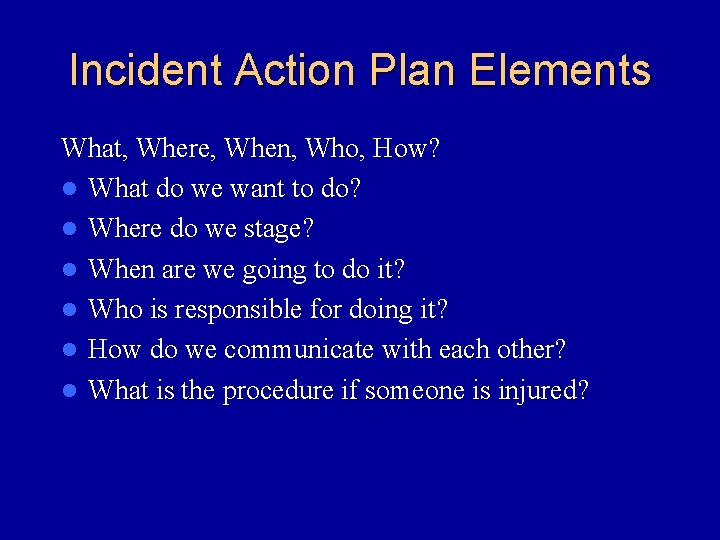 Incident Action Plan Elements

What, Where, When, Who, How?

- What do we want to do?
- Where do we stage?
- When are we going to do it?
- Who is responsible for doing it?
- How do we communicate with each other?
- What is the procedure if someone is injured?